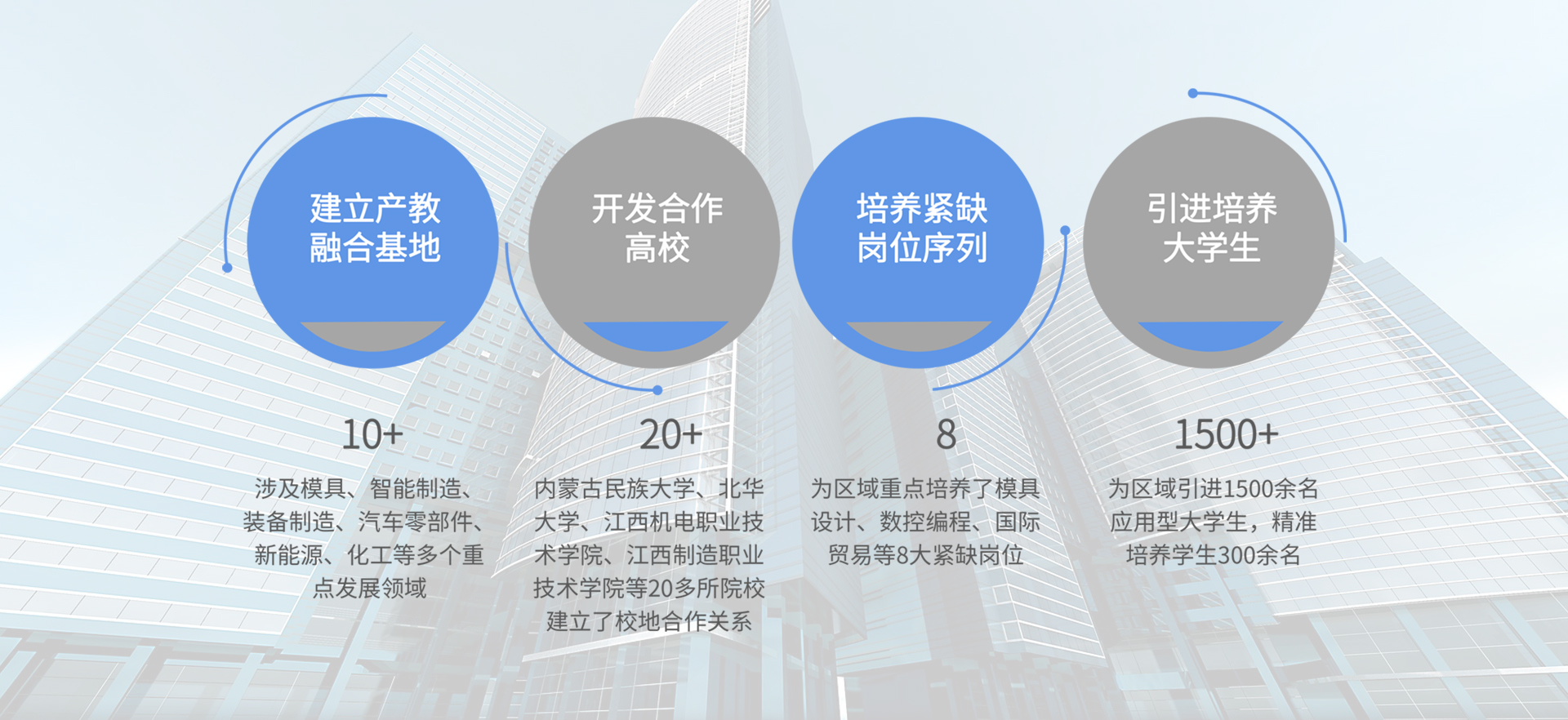 建立产教融合基地

10+

涉及模具、智能制造、装备制造、汽车零部件、新能源、化工等多个重点发展领域

开发合作高校

20+

内蒙古民族大学、北华大学、江西机电职业技术学院、江西制造职业技术学院等20多所院校建立了校地合作关系

培养紧缺岗位序列

8

为区域重点培养了模具设计、数控编程、国际贸易等8大紧缺岗位

引进培养大学生

1500+

为区域引进1500余名应用型大学生，精准培养学生300余名